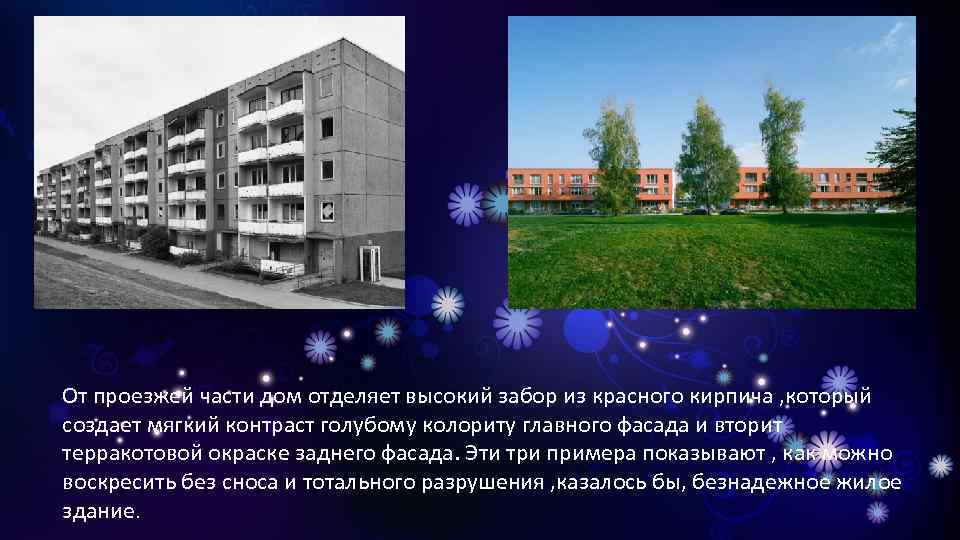 От проезжей части дом отделяет высокий забор из красного кирпича ,который создает мягкий контраст голубому колориту главного фасада и вторит терракотовой окраске заднего фасада. Эти три примера показывают , как можно воскресить без сноса и тотального разрушения ,казалось бы, безнадежное жилое здание.